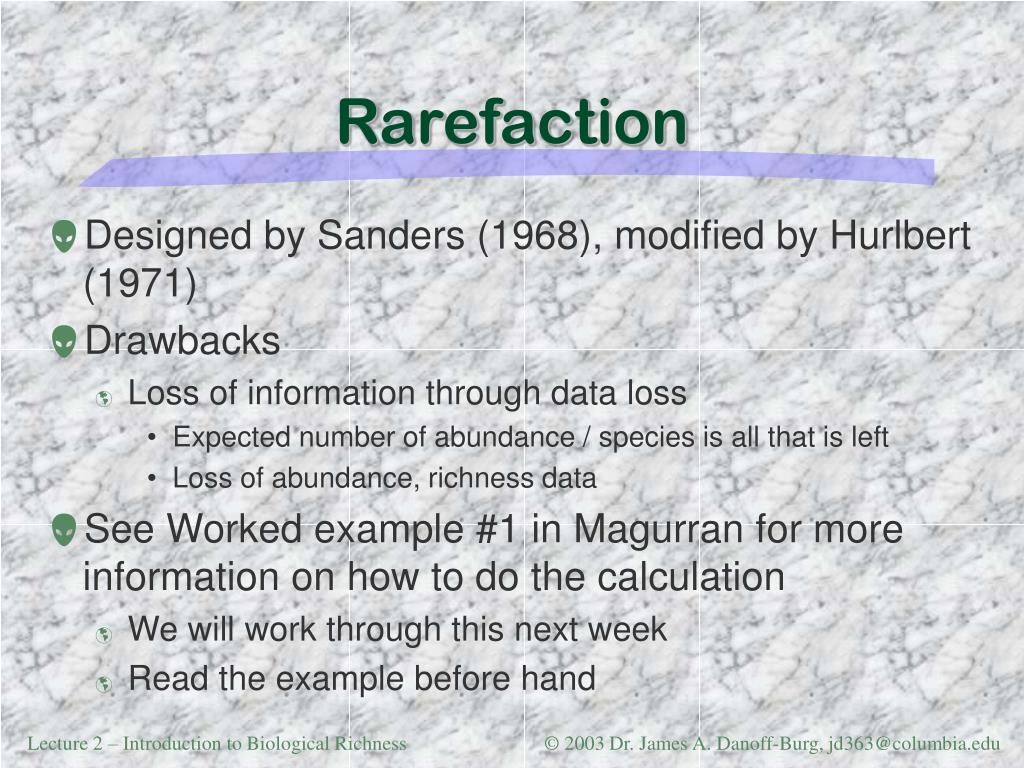 Rarefaction

Designed by Sanders (1968), modified by Hurlbert (1971)

Drawbacks

Loss of information through data loss

• Expected number of abundance / species is all that is left

• Loss of abundance, richness data

See Worked example #1 in Magurran for more information on how to do the calculation

We will work through this next week

Read the example before hand

Lecture 2 – Introduction to Biological Richness

© 2003 Dr. James A. Danoff-Burg, jd363@columbia.edu